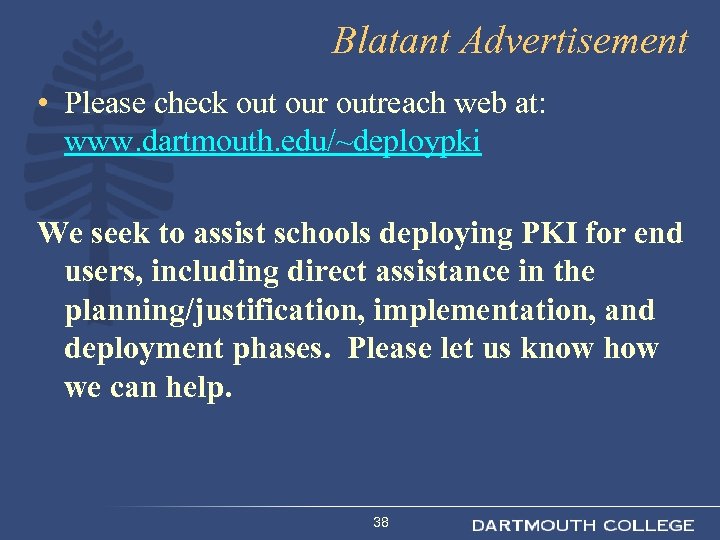 Blatant Advertisement

• Please check out our outreach web at: www.dartmouth.edu/~deploypki

We seek to assist schools deploying PKI for end users, including direct assistance in the planning/justification, implementation, and deployment phases. Please let us know how we can help.

38

DARTMOUTH COLLEGE